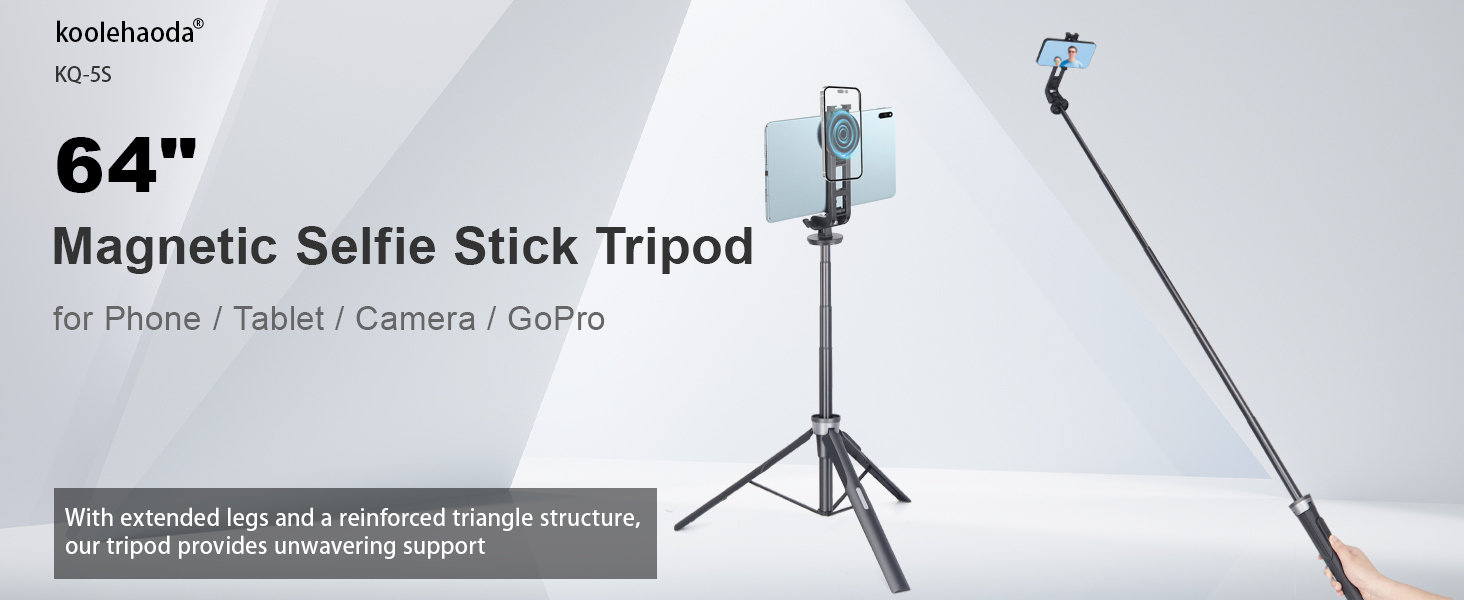 koolehaoda®

KQ-5S

64"

Magnetic Selfie Stick Tripod

for Phone / Tablet / Camera / GoPro

With extended legs and a reinforced triangle structure, our tripod provides unwavering support